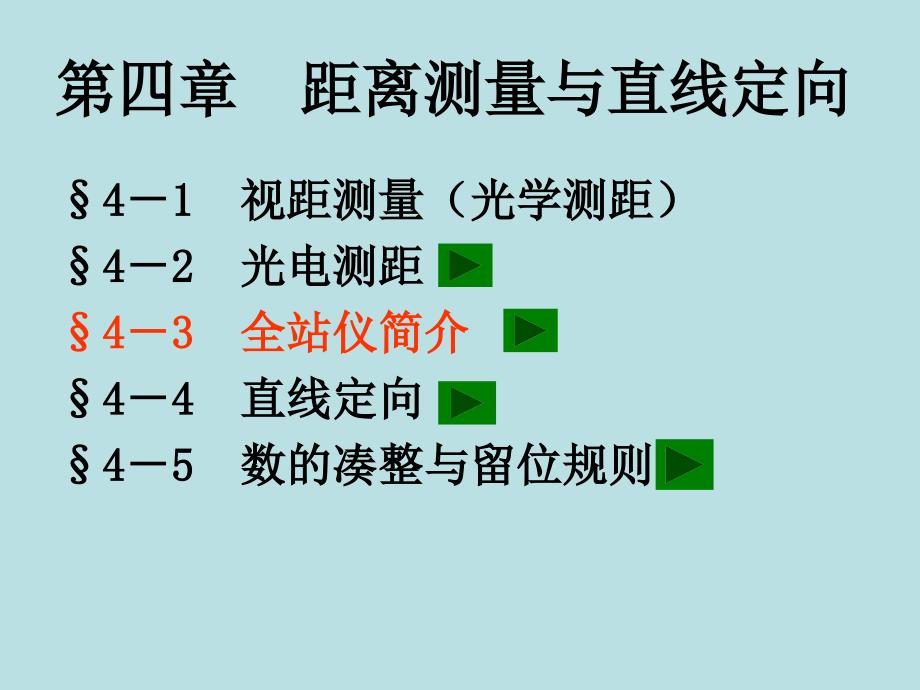 第四章　距离测量与直线定向

§4－1　视距测量（光学测距）

§4－2　光电测距

§4－3　全站仪简介

§4－4　直线定向

§4－5　数的凑整与留位规则